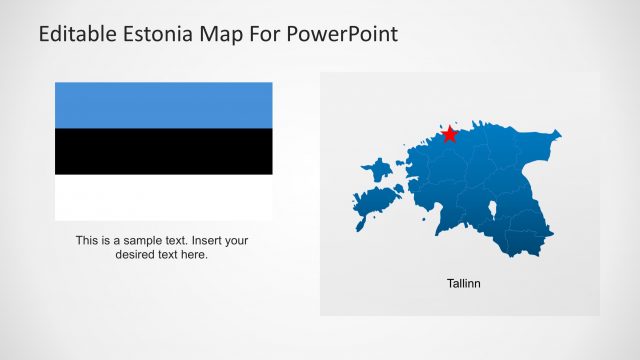 Editable Estonia Map For PowerPoint

This is a sample text. Insert your desired text here.

Tallinn